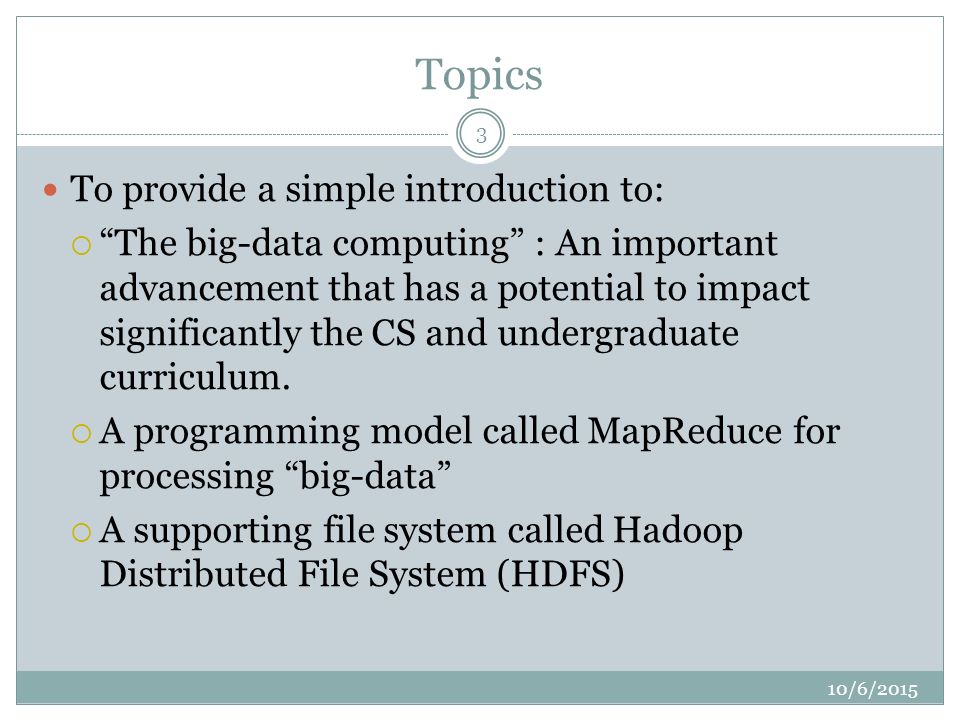 Topics

3

To provide a simple introduction to:

“The big-data computing” : An important advancement that has a potential to impact significantly the CS and undergraduate curriculum.

A programming model called MapReduce for processing “big-data”

A supporting file system called Hadoop Distributed File System (HDFS)

10/6/2015